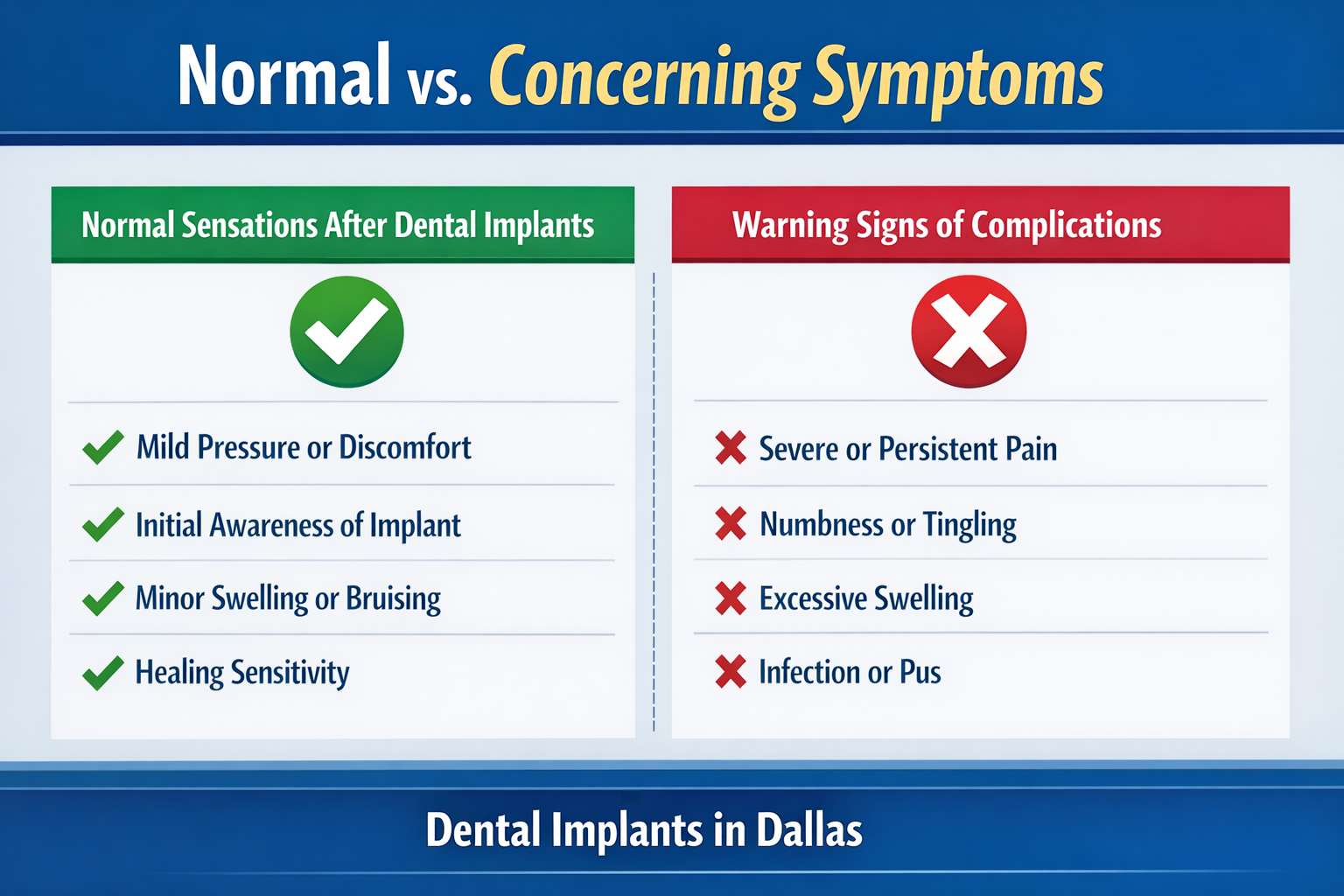 Normal vs. Concerning Symptoms

Normal Sensations After Dental Implants

Mild Pressure or Discomfort

Initial Awareness of Implant

Minor Swelling or Bruising

Healing Sensitivity

Warning Signs of Complications

Severe or Persistent Pain

Numbness or Tingling

Excessive Swelling

Infection or Pus

Dental Implants in Dallas